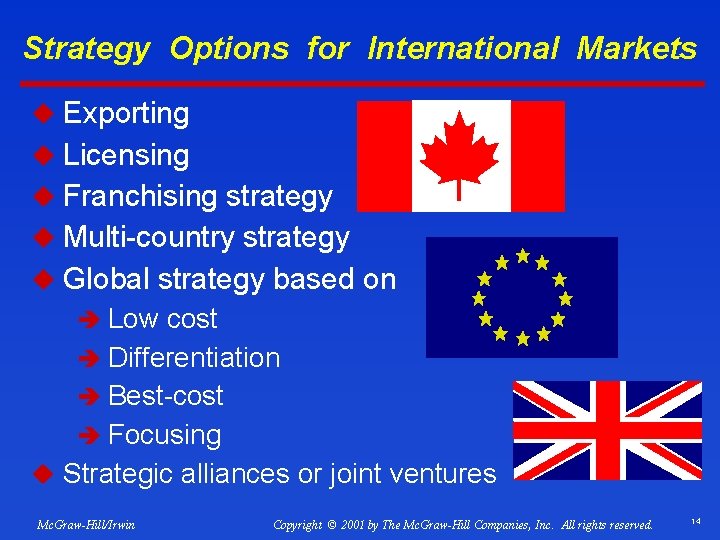 Strategy Options for International Markets

◆ Exporting
◆ Licensing
◆ Franchising strategy
◆ Multi-country strategy
◆ Global strategy based on
➔ Low cost
➔ Differentiation
➔ Best-cost
➔ Focusing
◆ Strategic alliances or joint ventures

McGraw-Hill/Irwin

Copyright © 2001 by The McGraw-Hill Companies, Inc. All rights reserved.

14